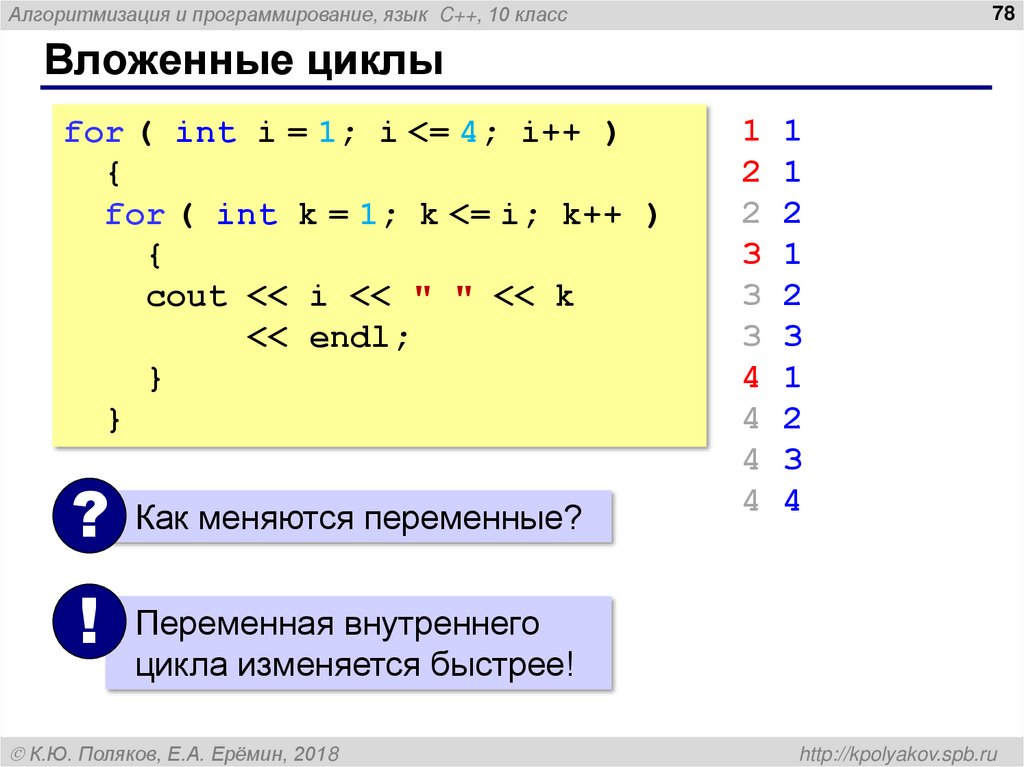 Алгоритмизация и программирование, язык C++, 10 класс

78

Вложенные циклы

for ( int i = 1; i <= 4; i++ )
  {
  for ( int k = 1; k <= i; k++ )
    {
    cout << i << " " << k
         << endl;
    }
  }

1 1
2 1
2 2
3 1
3 2
3 3
4 1
4 2
4 3
4 4

?

Как меняются переменные?

!

Переменная внутреннего цикла изменяется быстрее!

© К.Ю. Поляков, Е.А. Ерёмин, 2018

http://kpolyakov.spb.ru